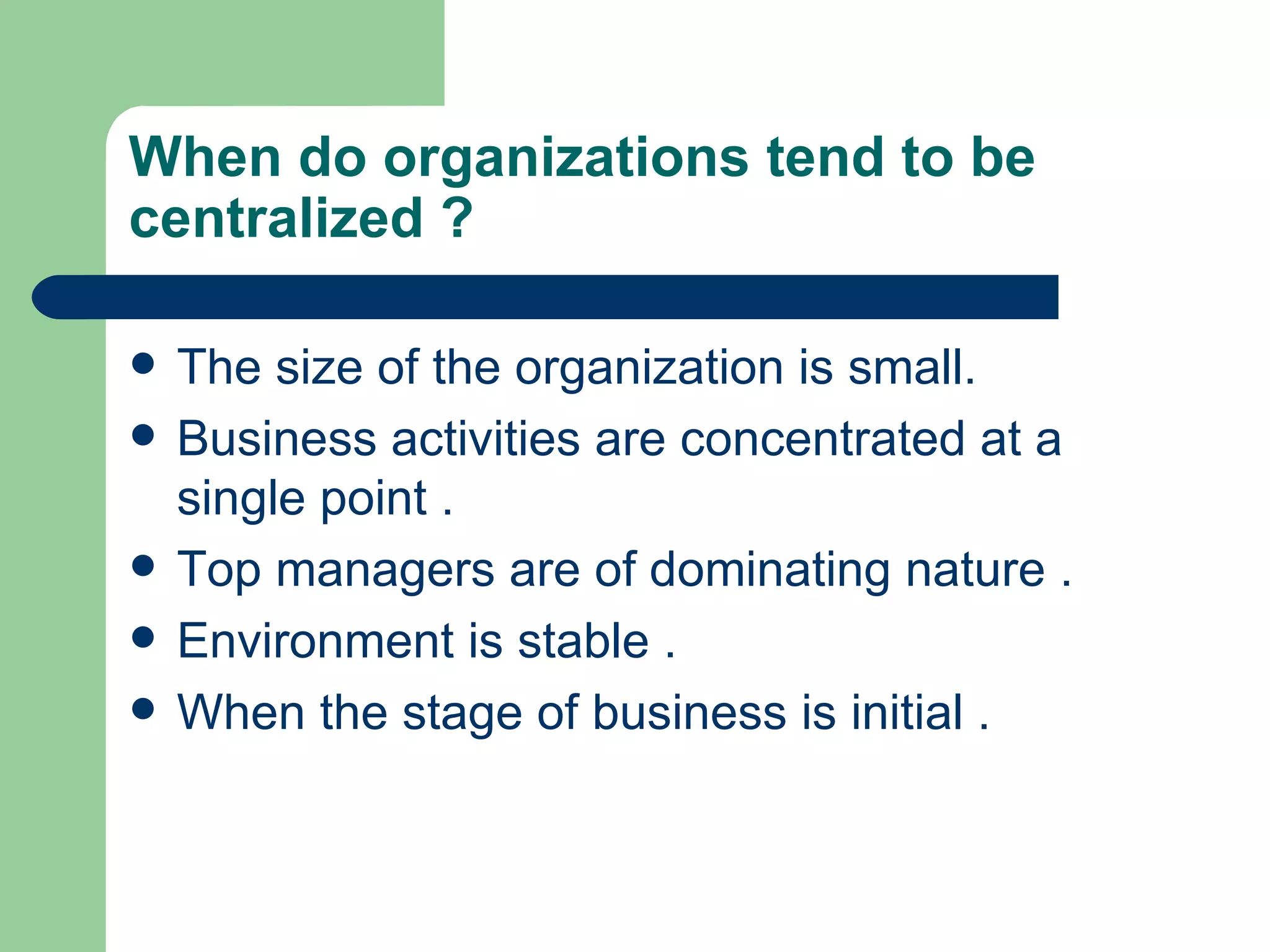 When do organizations tend to be centralized ?

- The size of the organization is small.
- Business activities are concentrated at a single point .
- Top managers are of dominating nature .
- Environment is stable .
- When the stage of business is initial .